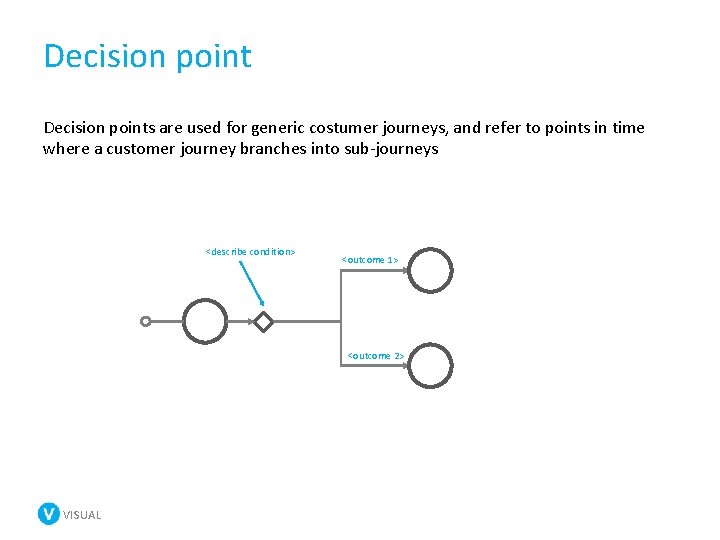 Decision point

Decision points are used for generic costumer journeys, and refer to points in time where a customer journey branches into sub-journeys

<describe condition>

<outcome 1>

<outcome 2>

V VISUAL